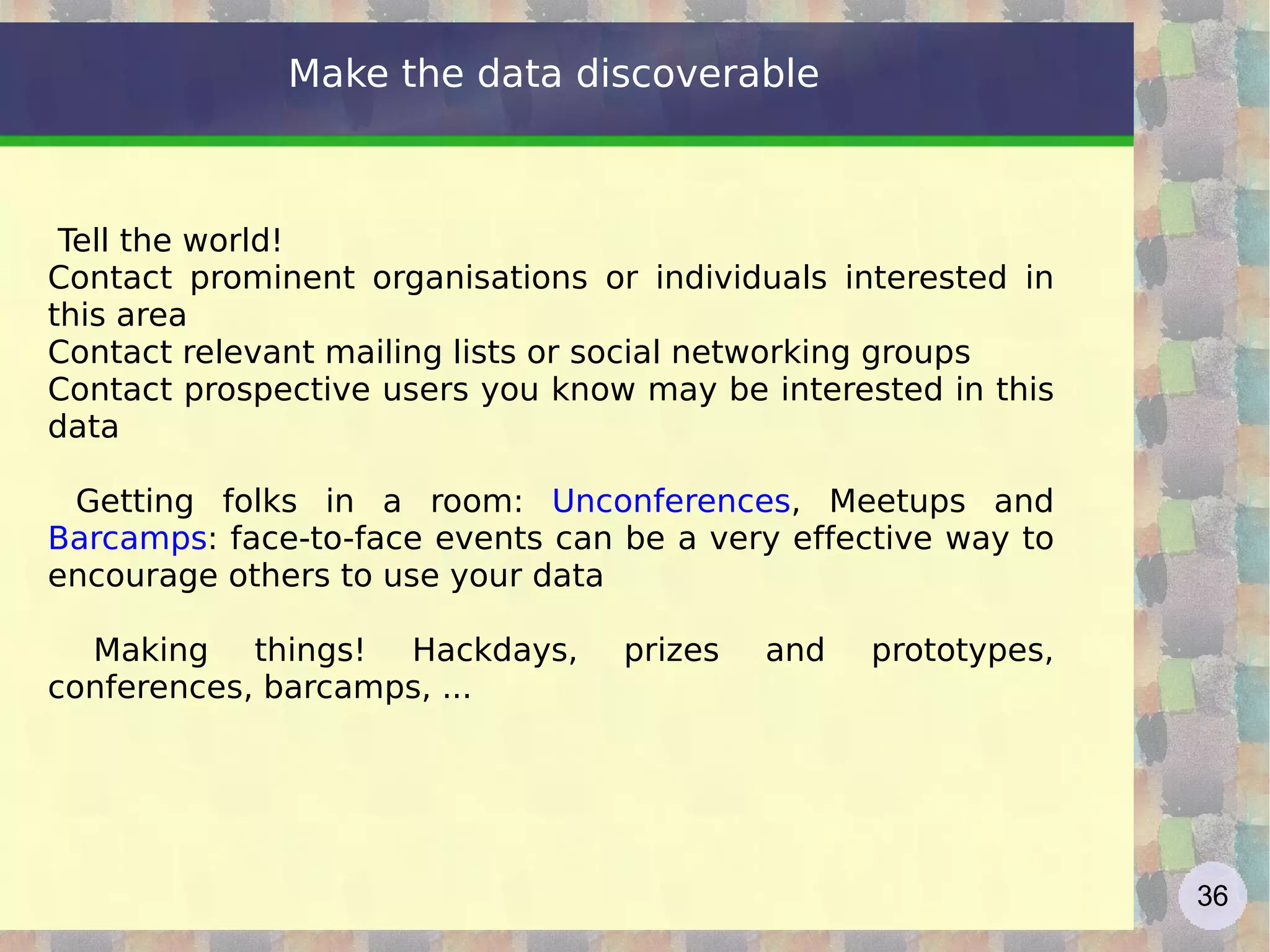 Make the data discoverable

Tell the world!
Contact prominent organisations or individuals interested in this area
Contact relevant mailing lists or social networking groups
Contact prospective users you know may be interested in this data

Getting folks in a room: Unconferences, Meetups and Barcamps: face-to-face events can be a very effective way to encourage others to use your data

Making things! Hackdays, prizes and prototypes, conferences, barcamps, ...

36